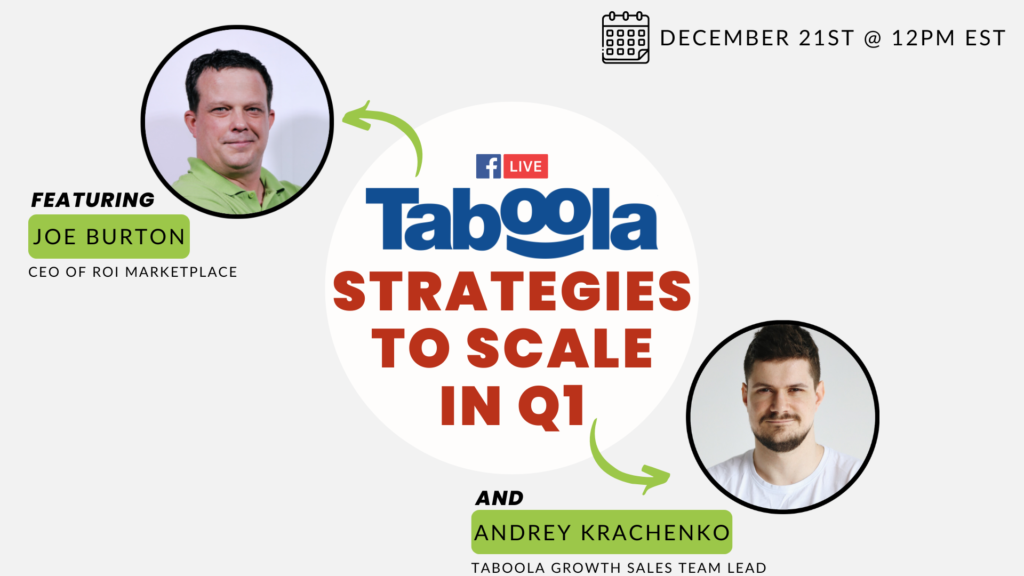 DECEMBER 21ST @ 12PM EST

FEATURING
JOE BURTON
CEO OF ROI MARKETPLACE

f LIVE
Taboola
STRATEGIES TO SCALE IN Q1

AND
ANDREY KRACHENKO
TABOOLA GROWTH SALES TEAM LEAD